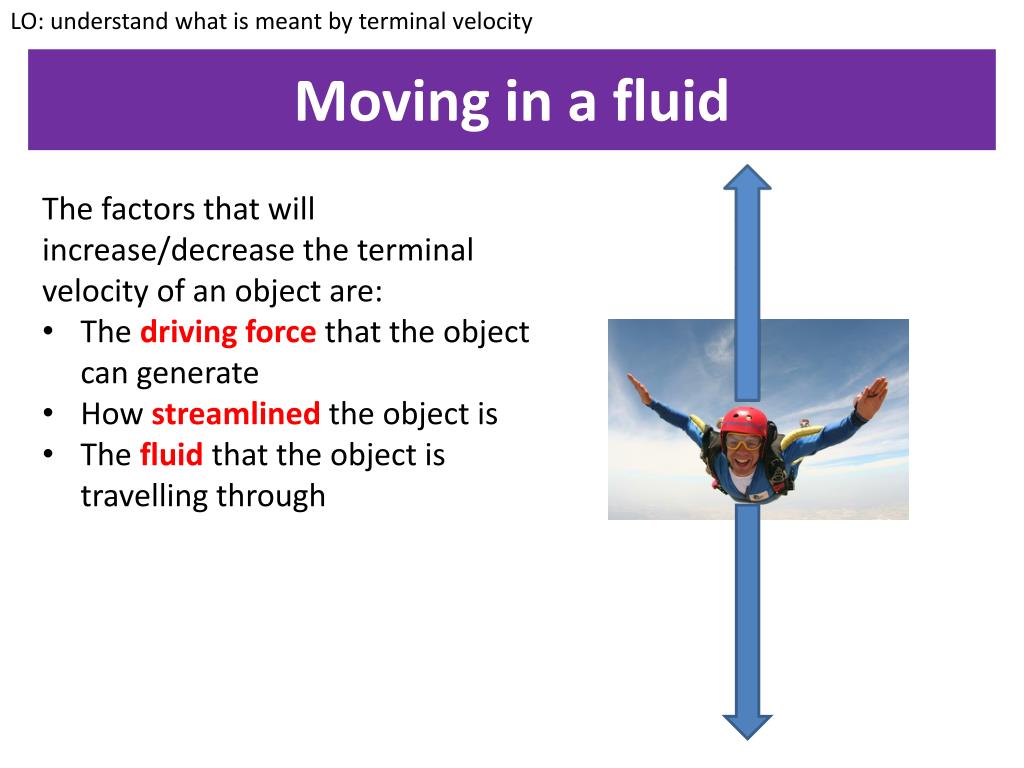 LO: understand what is meant by terminal velocity

Moving in a fluid

The factors that will increase/decrease the terminal velocity of an object are:
• The driving force that the object can generate
• How streamlined the object is
• The fluid that the object is travelling through